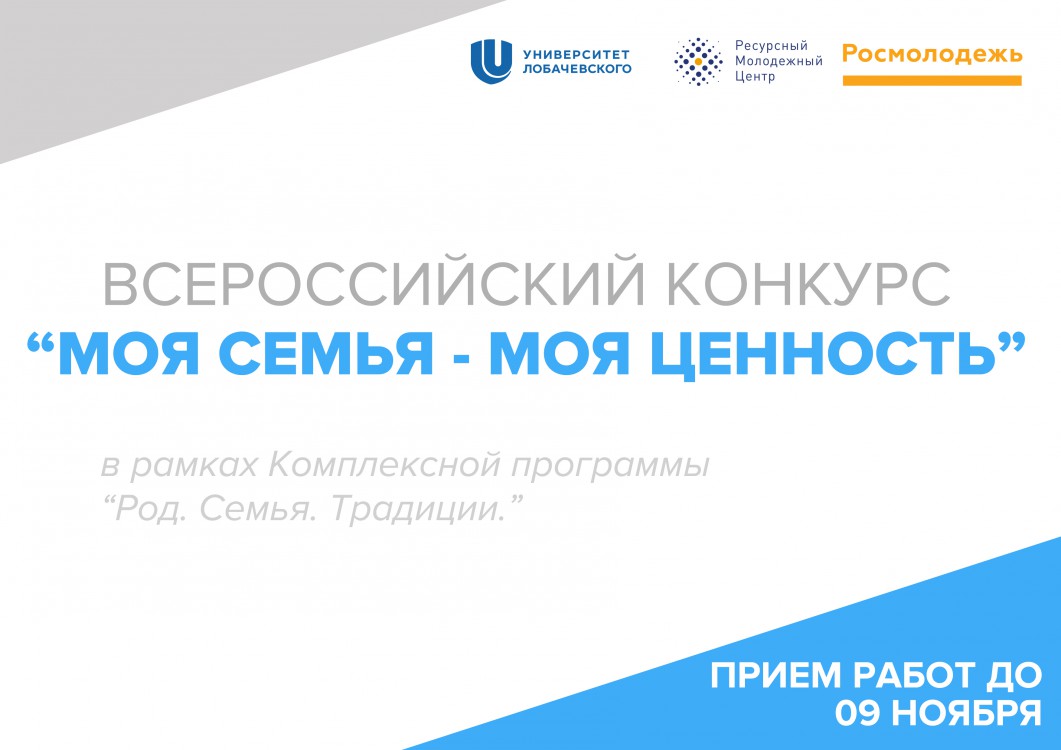 УНИВЕРСИТЕТ ЛОБАЧЕВСКОГО

Ресурсный Молодежный Центр

Росмолодежь

ВСЕРОССИЙСКИЙ КОНКУРС
“МОЯ СЕМЬЯ - МОЯ ЦЕННОСТЬ”

в рамках Комплексной программы
“Род. Семья. Традиции.”

ПРИЕМ РАБОТ ДО
09 НОЯБРЯ